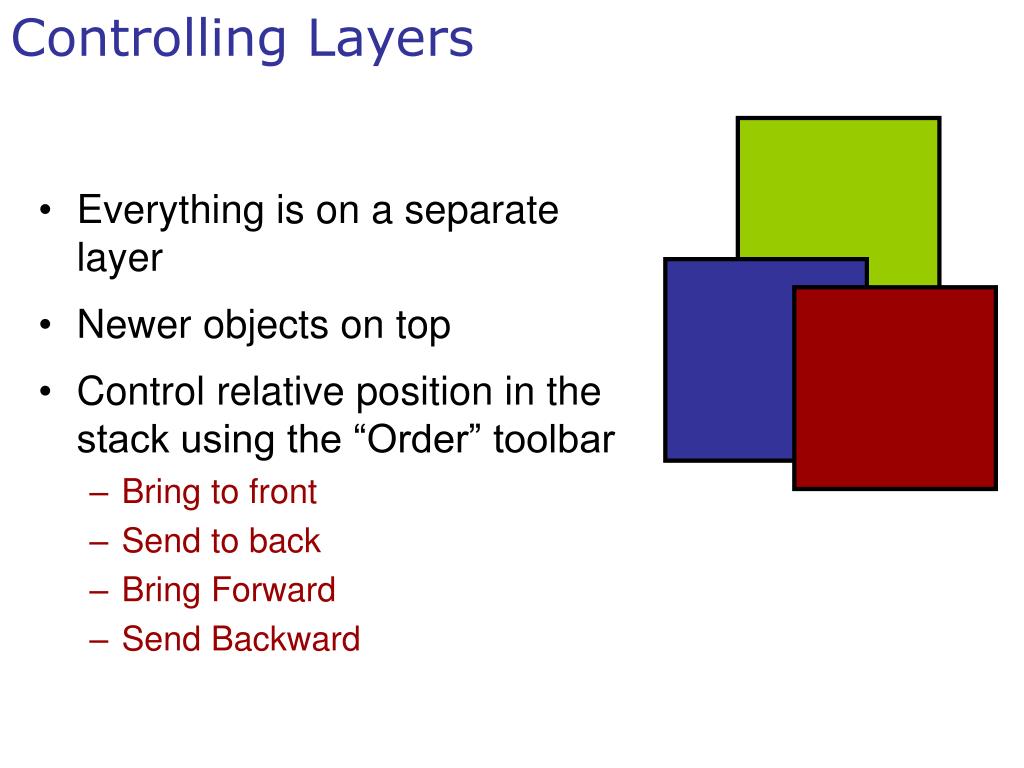 Controlling Layers

• Everything is on a separate layer
• Newer objects on top
• Control relative position in the stack using the “Order” toolbar
– Bring to front
– Send to back
– Bring Forward
– Send Backward